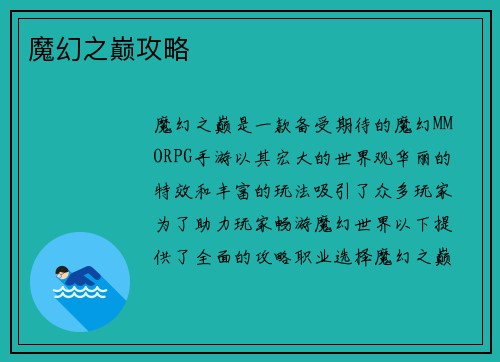 魔幻之巅攻略

魔幻之巅是一款备受期待的魔幻MMORPG手游以其宏大的世界观华丽的特效和丰富的玩法吸引了众多玩家为了助力玩家畅游魔幻世界以下提供了全面的攻略职业选择魔幻之巅